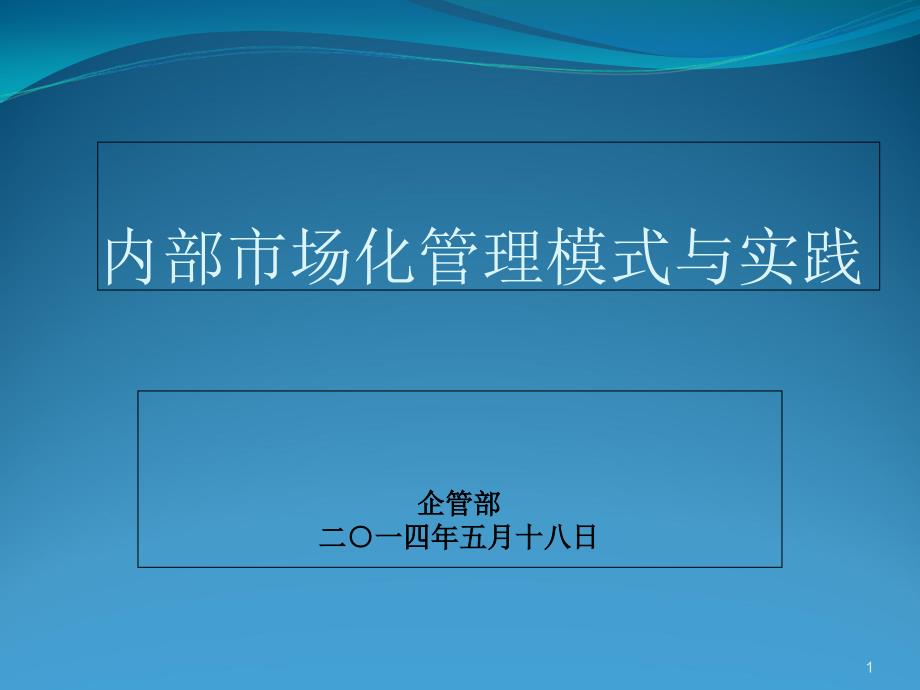 内部市场化管理模式与实践

企管部
二〇一四年五月十八日

1